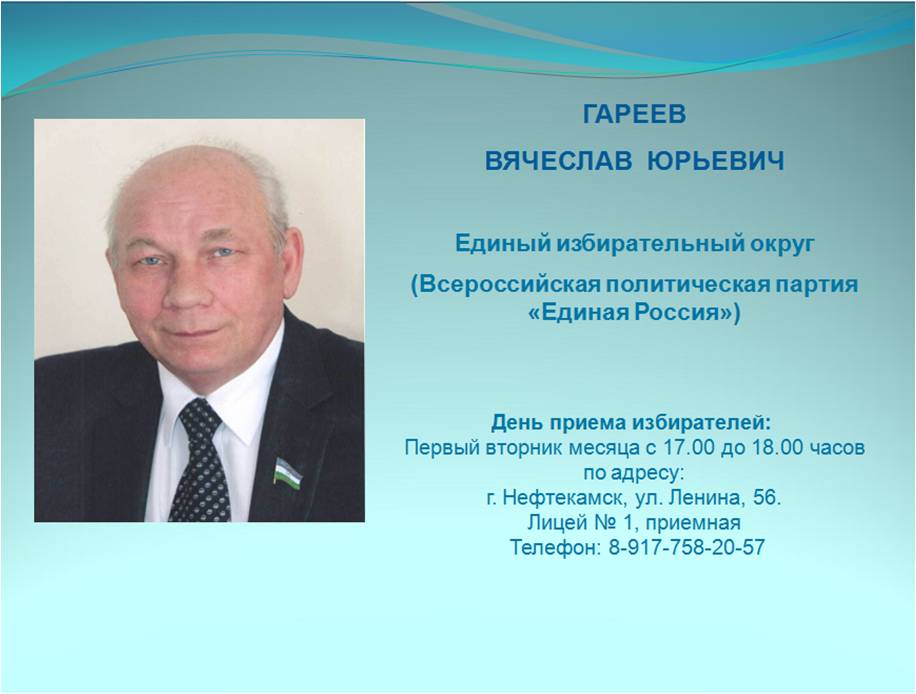 ГАРЕЕВ

ВЯЧЕСЛАВ ЮРЬЕВИЧ

Единый избирательный округ

(Всероссийская политическая партия «Единая Россия»)

День приема избирателей:
Первый вторник месяца с 17.00 до 18.00 часов по адресу:
г. Нефтекамск, ул. Ленина, 56.
Лицей № 1, приемная
Телефон: 8-917-758-20-57